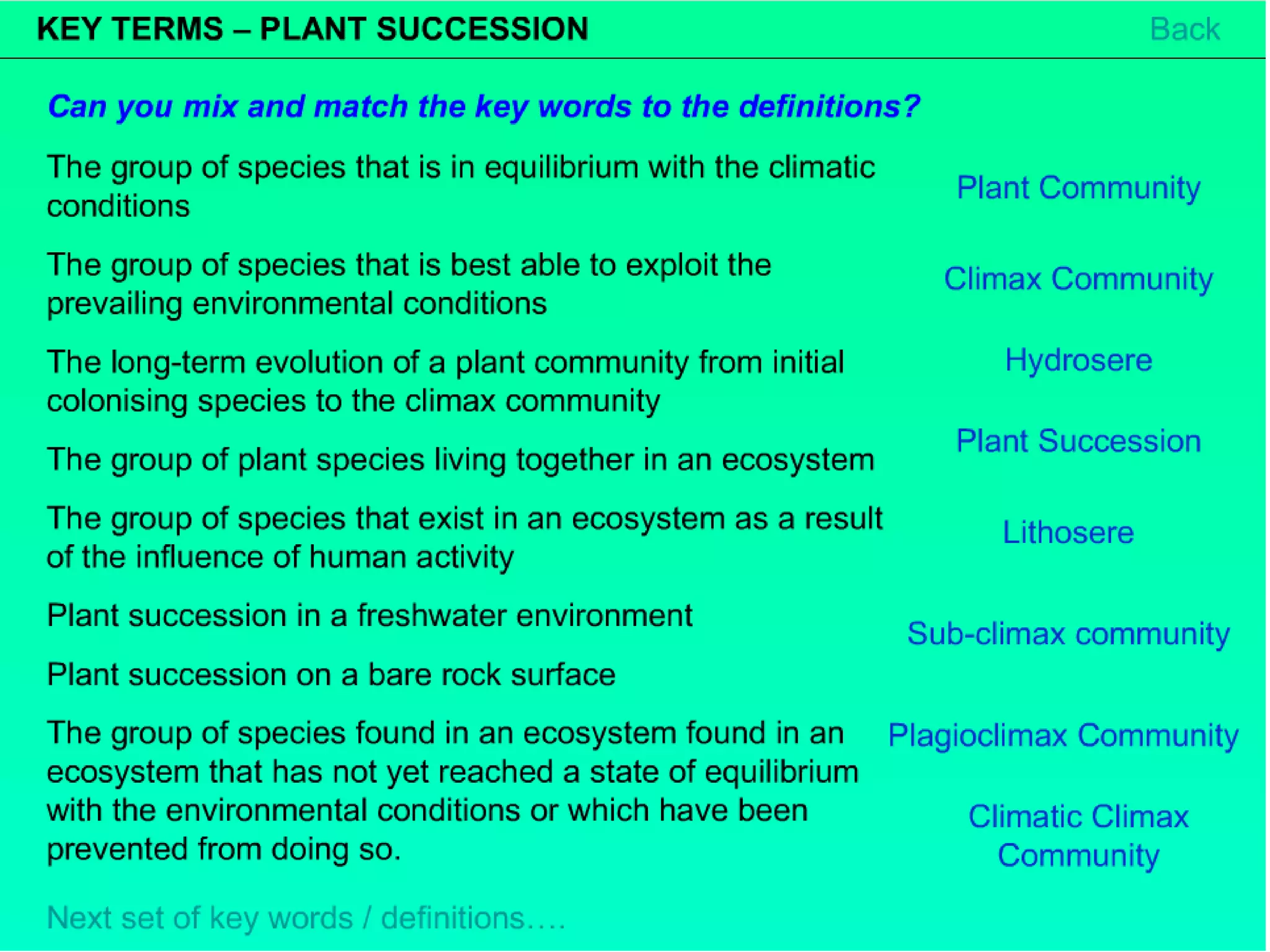 KEY TERMS – PLANT SUCCESSION

Back

Can you mix and match the key words to the definitions?

The group of species that is in equilibrium with the climatic conditions

The group of species that is best able to exploit the prevailing environmental conditions

The long-term evolution of a plant community from initial colonising species to the climax community

The group of plant species living together in an ecosystem

The group of species that exist in an ecosystem as a result of the influence of human activity

Plant succession in a freshwater environment

Plant succession on a bare rock surface

The group of species found in an ecosystem found in an ecosystem that has not yet reached a state of equilibrium with the environmental conditions or which have been prevented from doing so.

Plant Community

Climax Community

Hydrosere

Plant Succession

Lithosere

Sub-climax community

Plagioclimax Community

Climatic Climax Community

Next set of key words / definitions….